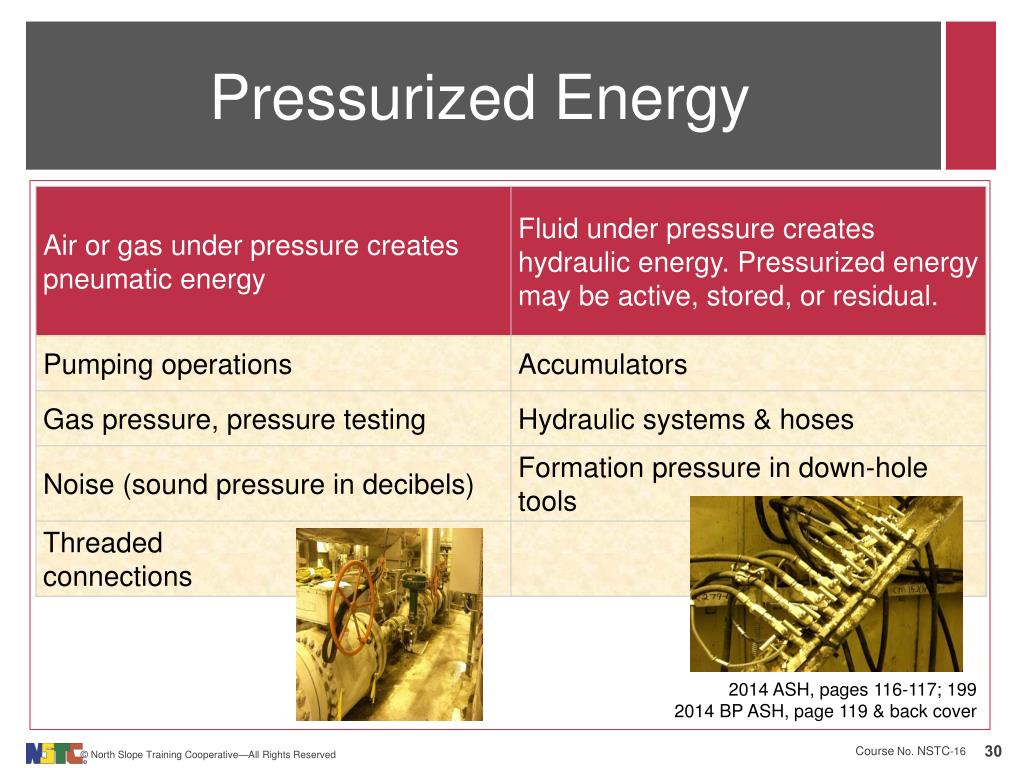 Pressurized Energy

| Air or gas under pressure creates pneumatic energy | Fluid under pressure creates hydraulic energy. Pressurized energy may be active, stored, or residual. |
|---|---|
| Pumping operations | Accumulators |
| Gas pressure, pressure testing | Hydraulic systems & hoses |
| Noise (sound pressure in decibels) | Formation pressure in down-hole tools |
| Threaded connections | |

2014 ASH, pages 116-117; 199
2014 BP ASH, page 119 & back cover

NSTC © North Slope Training Cooperative—All Rights Reserved

Course No. NSTC-16 30